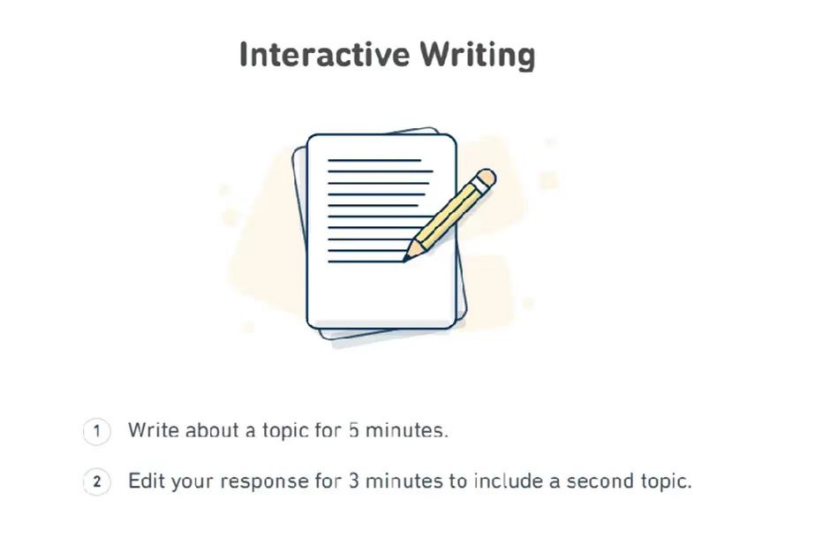 Interactive Writing

1 Write about a topic for 5 minutes.

2 Edit your response for 3 minutes to include a second topic.